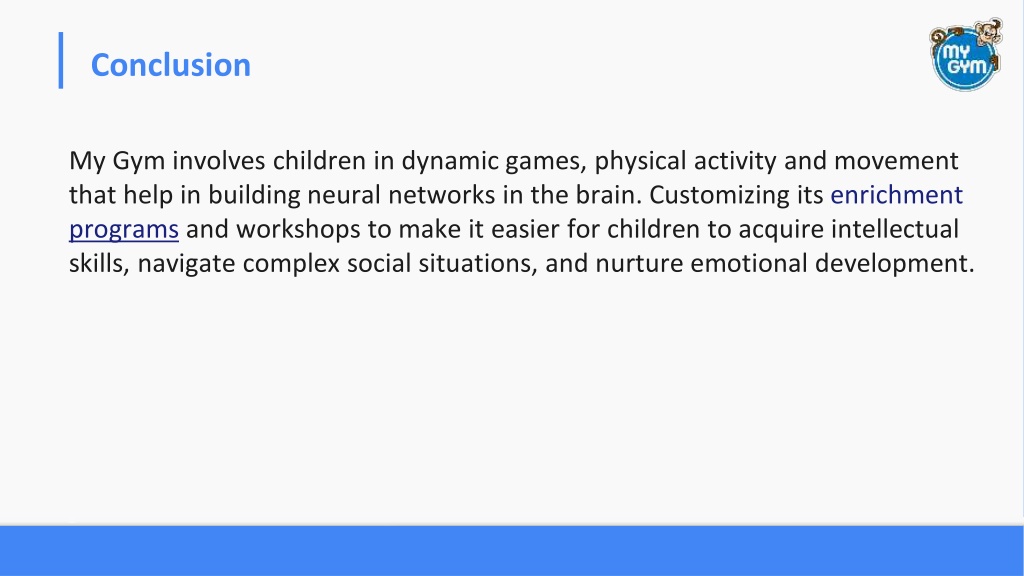 Conclusion

MY GYM

My Gym involves children in dynamic games, physical activity and movement that help in building neural networks in the brain. Customizing its enrichment programs and workshops to make it easier for children to acquire intellectual skills, navigate complex social situations, and nurture emotional development.